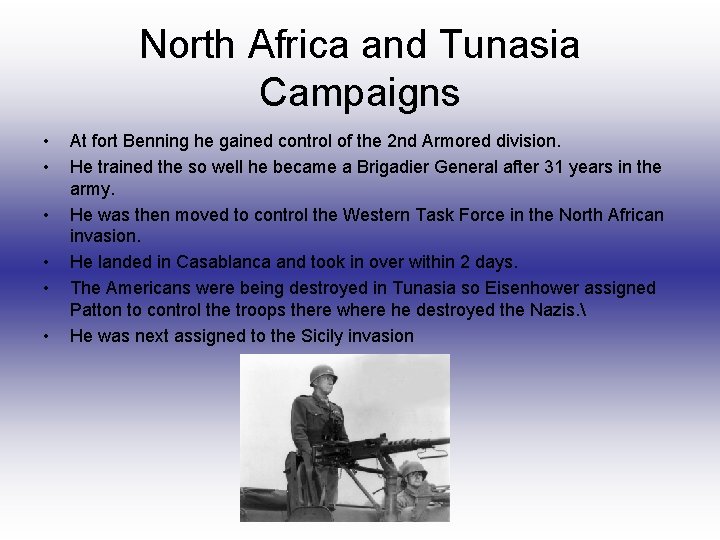 North Africa and Tunasia Campaigns

• At fort Benning he gained control of the 2nd Armored division.
• He trained the so well he became a Brigadier General after 31 years in the army.
• He was then moved to control the Western Task Force in the North African invasion.
• He landed in Casablanca and took in over within 2 days.
• The Americans were being destroyed in Tunasia so Eisenhower assigned Patton to control the troops there where he destroyed the Nazis.\
• He was next assigned to the Sicily invasion